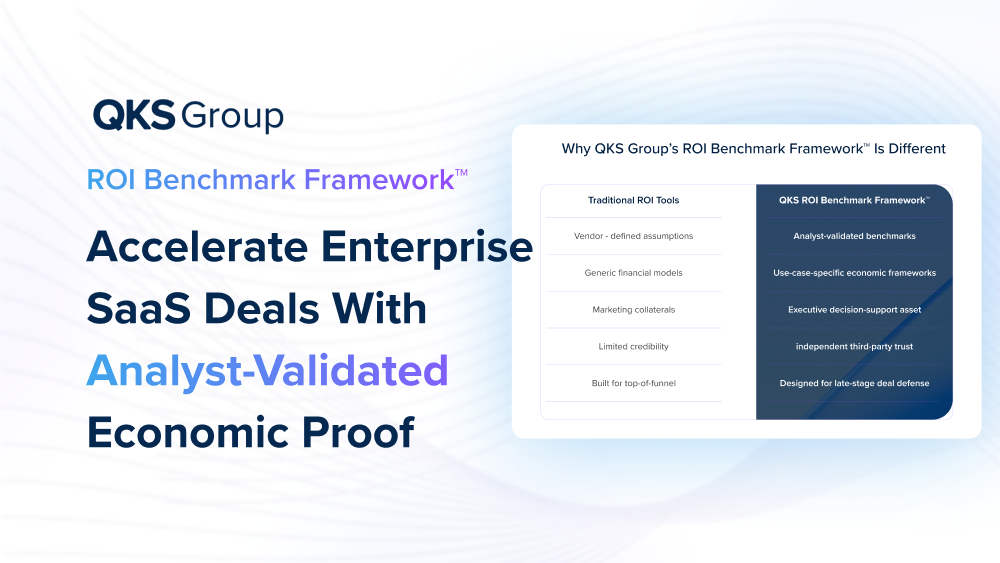 QKS Group

ROI Benchmark Framework™

Accelerate Enterprise SaaS Deals With Analyst-Validated Economic Proof

Why QKS Group's ROI Benchmark Framework™ Is Different

| Traditional ROI Tools | QKS ROI Benchmark Framework™ |
|---|---|
| Vendor - defined assumptions | Analyst-validated benchmarks |
| Generic financial models | Use-case-specific economic frameworks |
| Marketing collaterals | Executive decision-support asset |
| Limited credibility | independent third-party trust |
| Built for top-of-funnel | Designed for late-stage deal defense |